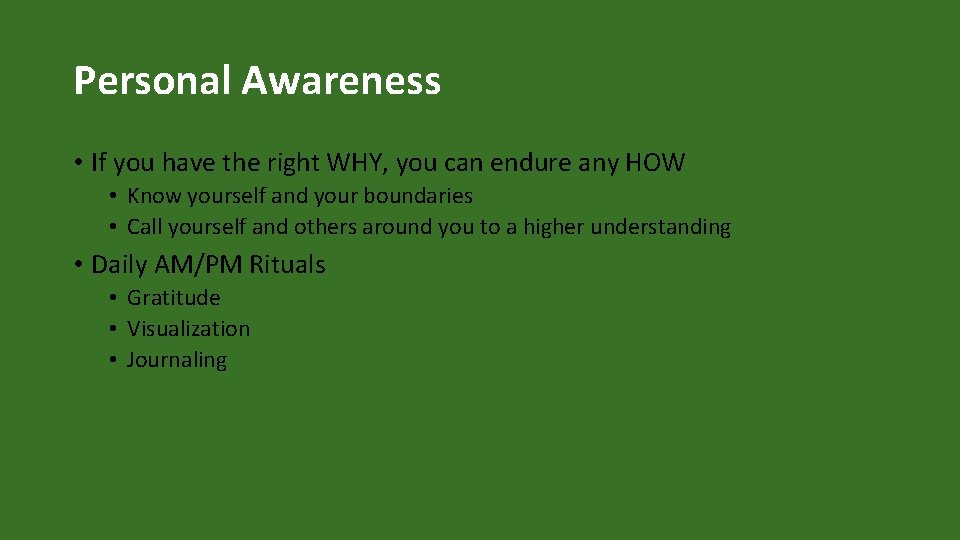 Personal Awareness

• If you have the right WHY, you can endure any HOW
 • Know yourself and your boundaries
 • Call yourself and others around you to a higher understanding

• Daily AM/PM Rituals
 • Gratitude
 • Visualization
 • Journaling